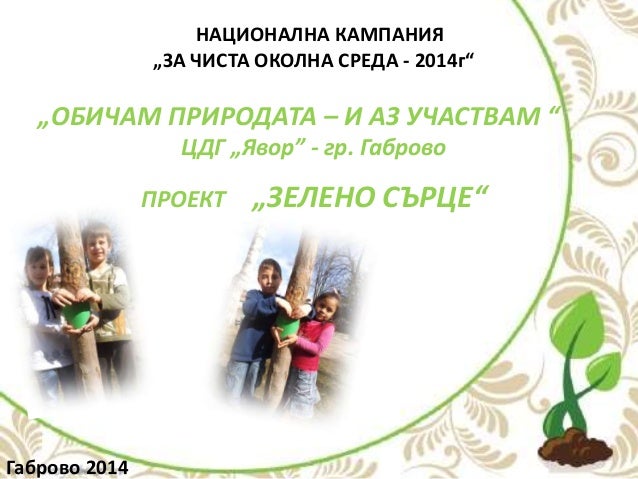 НАЦИОНАЛНА КАМПАНИЯ
„ЗА ЧИСТА ОКОЛНА СРЕДА - 2014г“

„ОБИЧАМ ПРИРОДАТА – И АЗ УЧАСТВАМ “
ЦДГ „Явор” - гр. Габрово

ПРОЕКТ „ЗЕЛЕНО СЪРЦЕ“

Габрово 2014